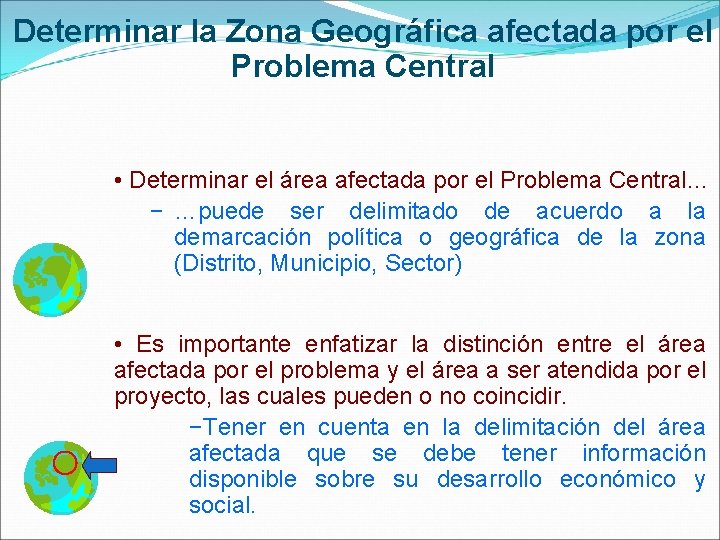 Determinar la Zona Geográfica afectada por el Problema Central

• Determinar el área afectada por el Problema Central...

- ...puede ser delimitado de acuerdo a la demarcación política o geográfica de la zona (Distrito, Municipio, Sector)

• Es importante enfatizar la distinción entre el área afectada por el problema y el área a ser atendida por el proyecto, las cuales pueden o no coincidir.

-Tener en cuenta en la delimitación del área afectada que se debe tener información disponible sobre su desarrollo económico y social.